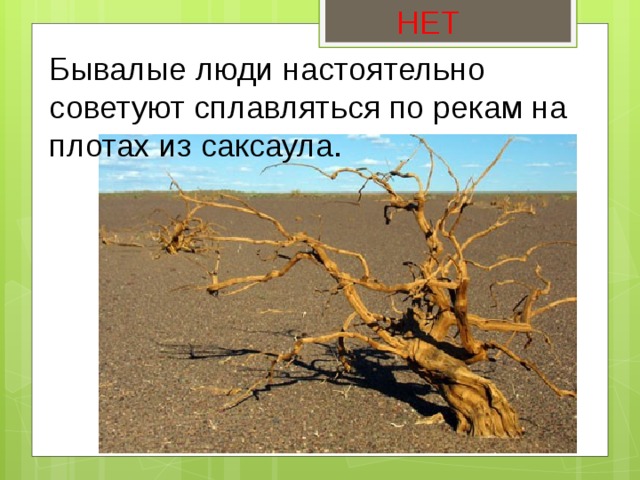 НЕТ

Бывалые люди настоятельно советуют сплавляться по рекам на плотах из саксаула.